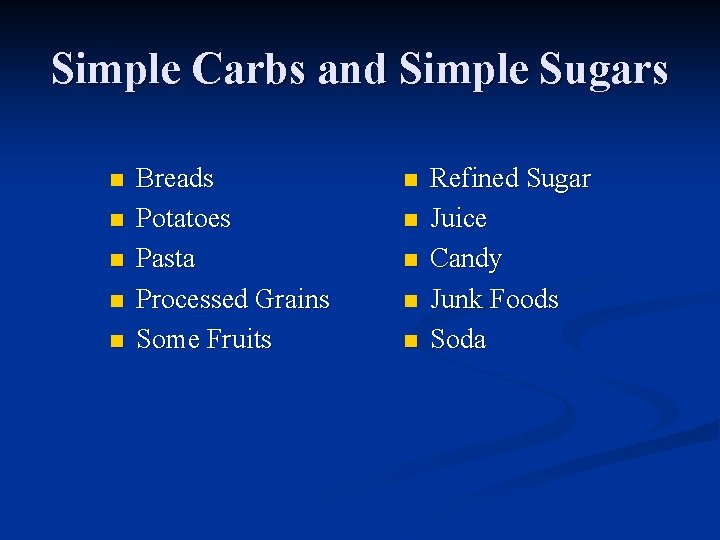 Simple Carbs and Simple Sugars

- Breads
- Potatoes
- Pasta
- Processed Grains
- Some Fruits

- Refined Sugar
- Juice
- Candy
- Junk Foods
- Soda